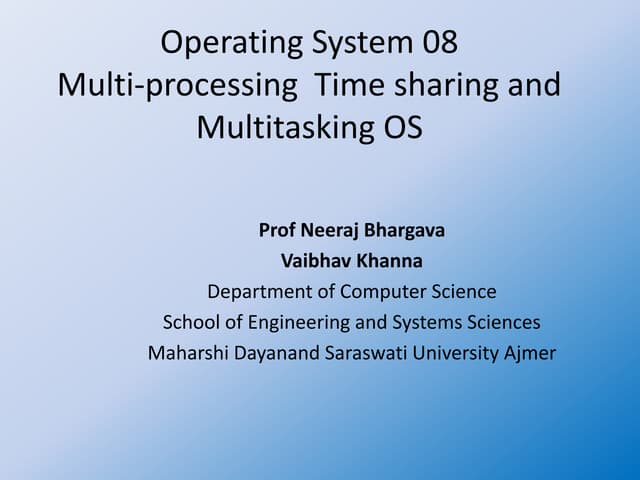 Operating System 08
Multi-processing  Time sharing and Multitasking OS

Prof Neeraj Bhargava
Vaibhav Khanna
Department of Computer Science
School of Engineering and Systems Sciences
Maharshi Dayanand Saraswati University Ajmer